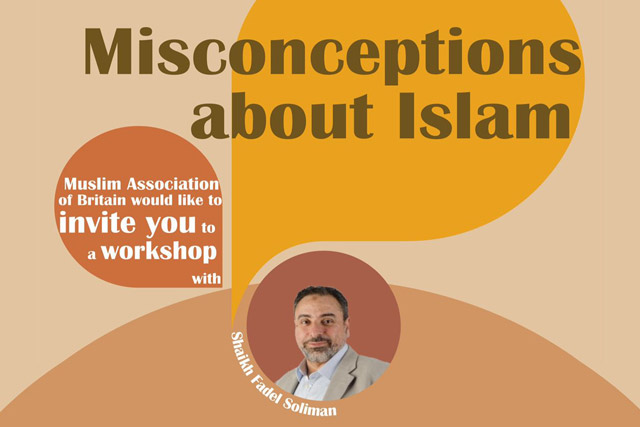 Misconceptions about Islam

Muslim Association of Britain would like to invite you to a workshop with

Shaikh Fadel Soliman